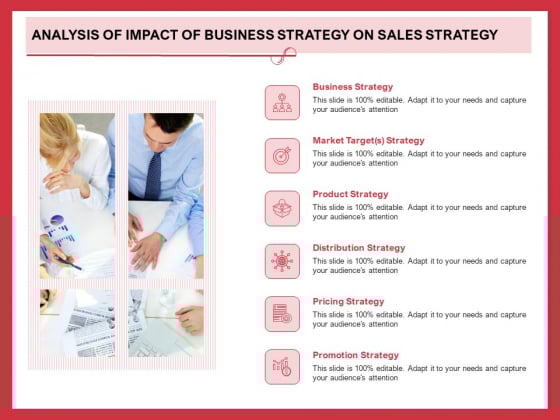 ANALYSIS OF IMPACT OF BUSINESS STRATEGY ON SALES STRATEGY

Business Strategy
This slide is 100% editable. Adapt it to your needs and capture your audience's attention

Market Target(s) Strategy
This slide is 100% editable. Adapt it to your needs and capture your audience's attention

Product Strategy
This slide is 100% editable. Adapt it to your needs and capture your audience's attention

Distribution Strategy
This slide is 100% editable. Adapt it to your needs and capture your audience's attention

Pricing Strategy
This slide is 100% editable. Adapt it to your needs and capture your audience's attention

Promotion Strategy
This slide is 100% editable. Adapt it to your needs and capture your audience's attention